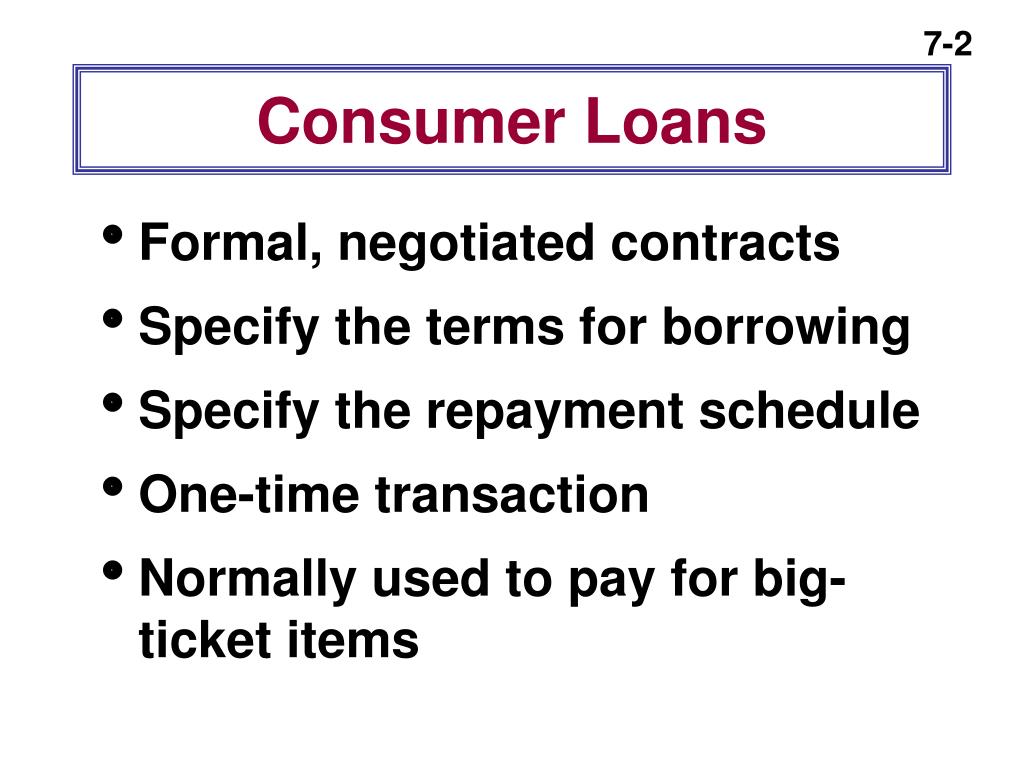 7-2

Consumer Loans

• Formal, negotiated contracts
• Specify the terms for borrowing
• Specify the repayment schedule
• One-time transaction
• Normally used to pay for big-ticket items